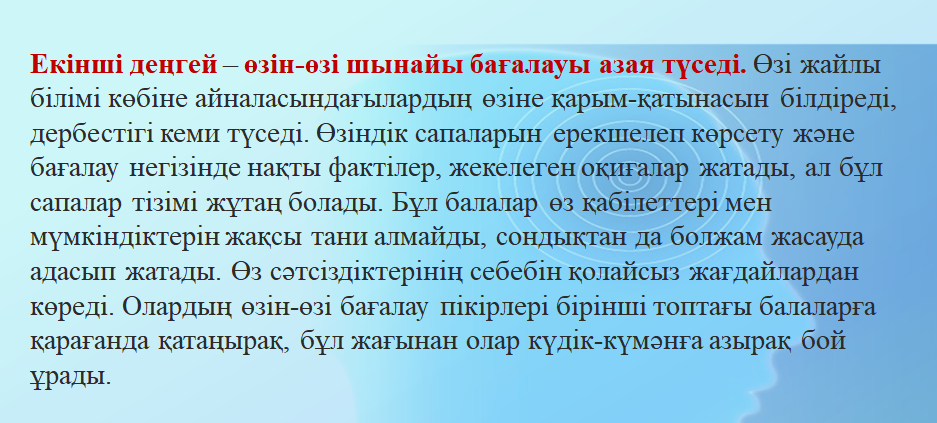 Екінші деңгей – өзін-өзі шынайы бағалауы азая түседі. Өзі жайлы білімі көбіне айналасындағылардың өзіне қарым-қатынасын білдіреді, дербестігі кеми түседі. Өзіндік сапаларын ерекшелеп көрсету және бағалау негізінде нақты фактілер, жекелеген оқиғалар жатады, ал бұл сапалар тізімі жұтаң болады. Бұл балалар өз қабілеттері мен мүмкіндіктерін жақсы тани алмайды, сондықтан да болжам жасауда адасып жатады. Өз сәтсіздіктерінің себебін қолайсыз жағдайлардан көреді. Олардың өзін-өзі бағалау пікірлері бірінші топтағы балаларға қарағанда қатаңырақ, бұл жағынан олар күдік-күмәнға азырақ бой ұрады.